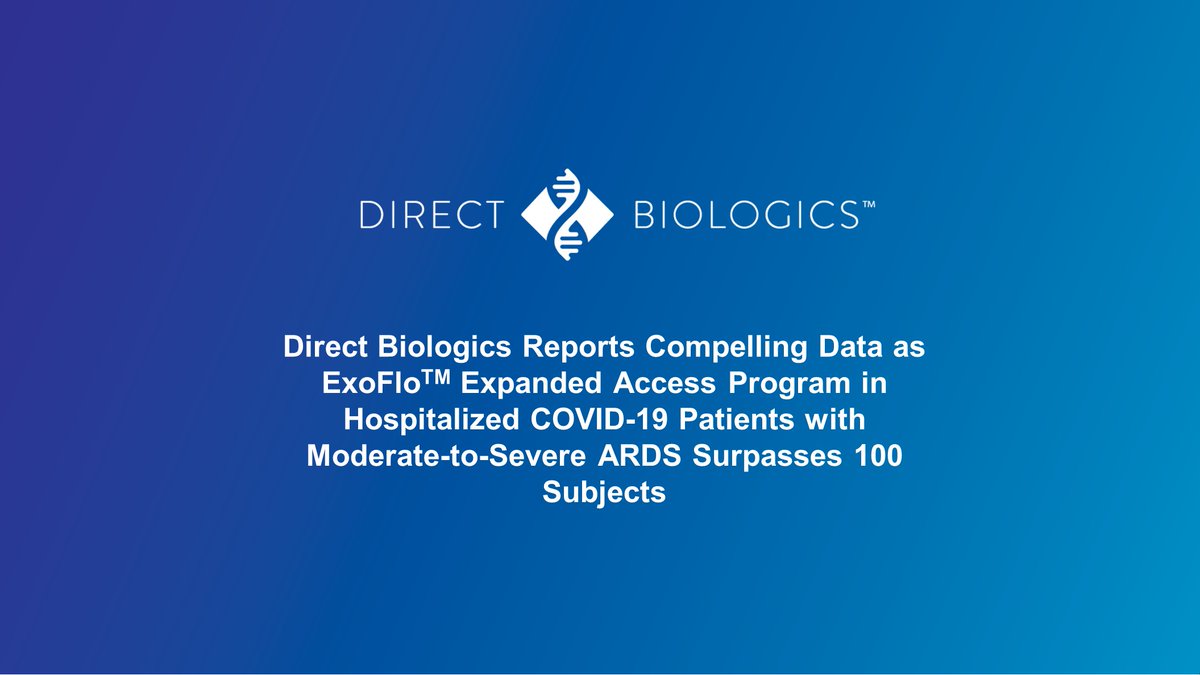 DIRECT BIOLOGICS™

Direct Biologics Reports Compelling Data as ExoFlo$^{TM}$ Expanded Access Program in Hospitalized COVID-19 Patients with Moderate-to-Severe ARDS Surpasses 100 Subjects